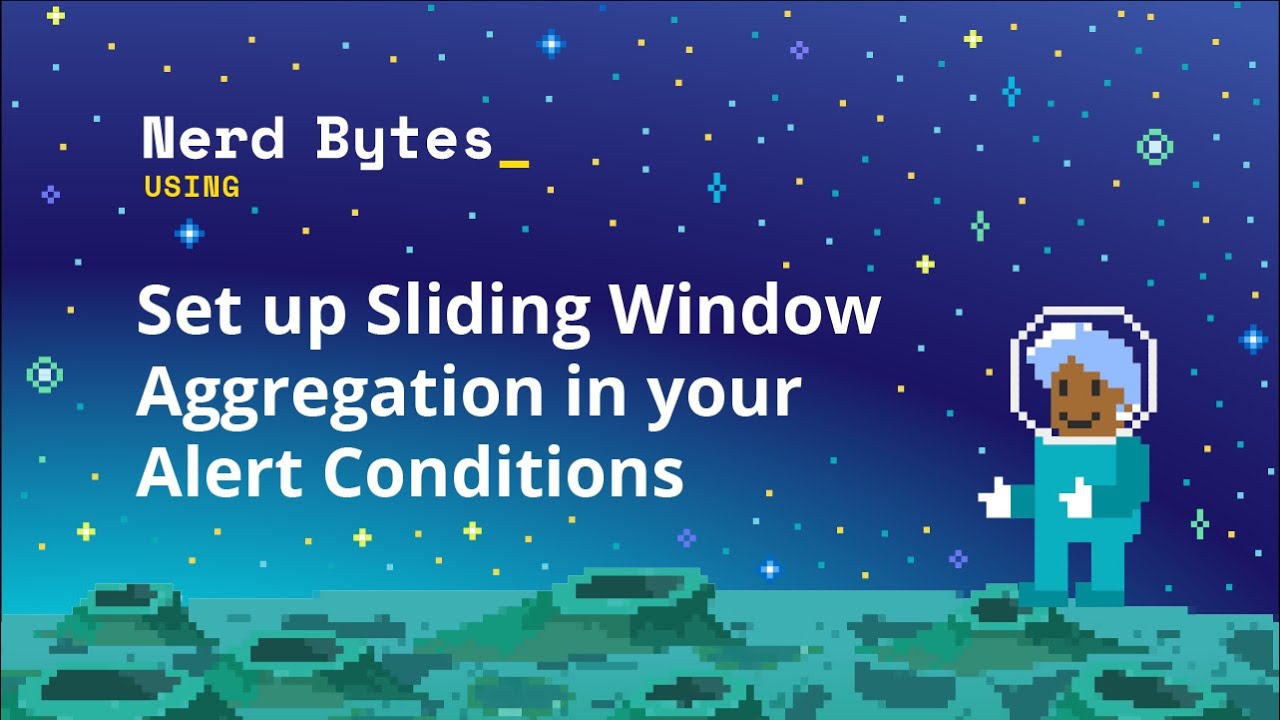 Nerd Bytes_
USING

Set up Sliding Window Aggregation in your Alert Conditions